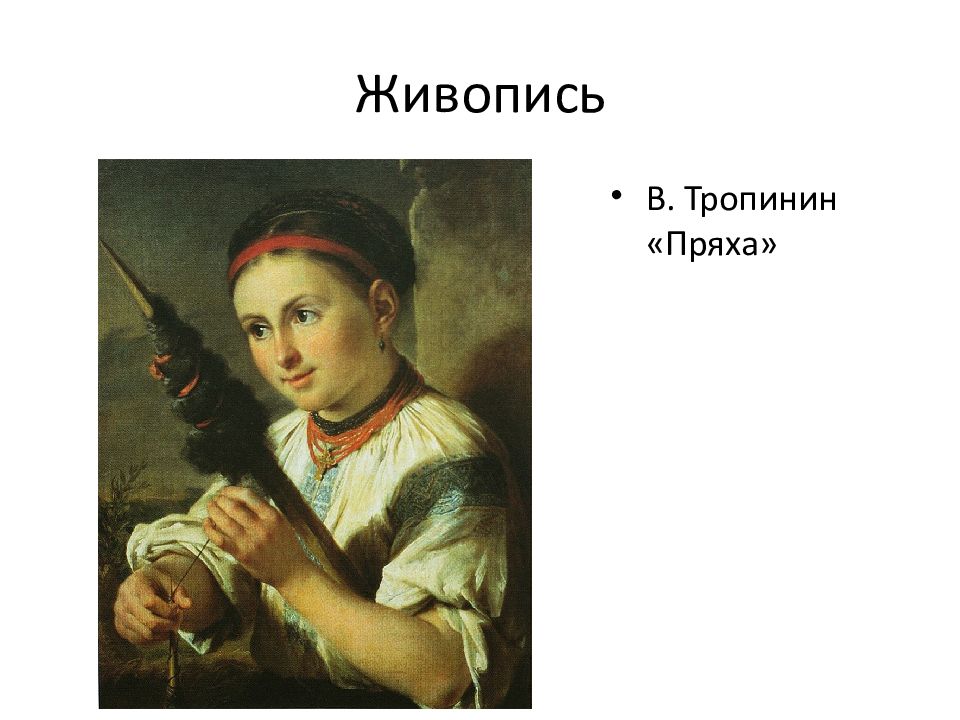 Живопись

• В. Тропинин «Пряха»